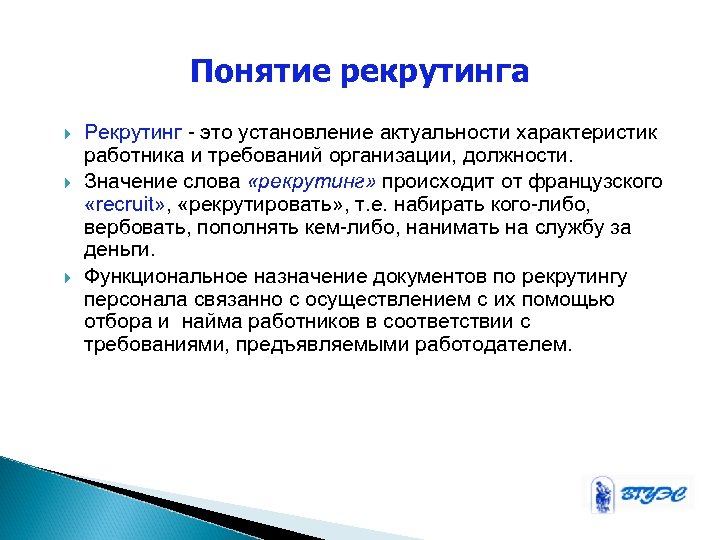 Понятие рекрутинга

Рекрутинг - это установление актуальности характеристик работника и требований организации, должности.

Значение слова «рекрутинг» происходит от французского «recruit», «рекрутировать», т.е. набирать кого-либо, вербовать, пополнять кем-либо, нанимать на службу за деньги.

Функциональное назначение документов по рекрутингу персонала связанно с осуществлением с их помощью отбора и найма работников в соответствии с требованиями, предъявляемыми работодателем.

ВГУЭС